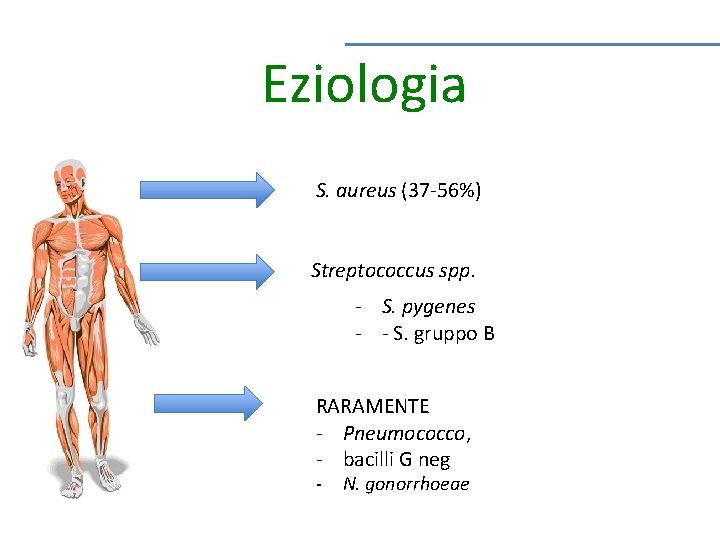 Eziologia

S. aureus (37-56%)

Streptococcus spp.

- S. pygenes
- - S. gruppo B

RARAMENTE
- Pneumococco,
- bacilli G neg
- N. gonorrhoeae